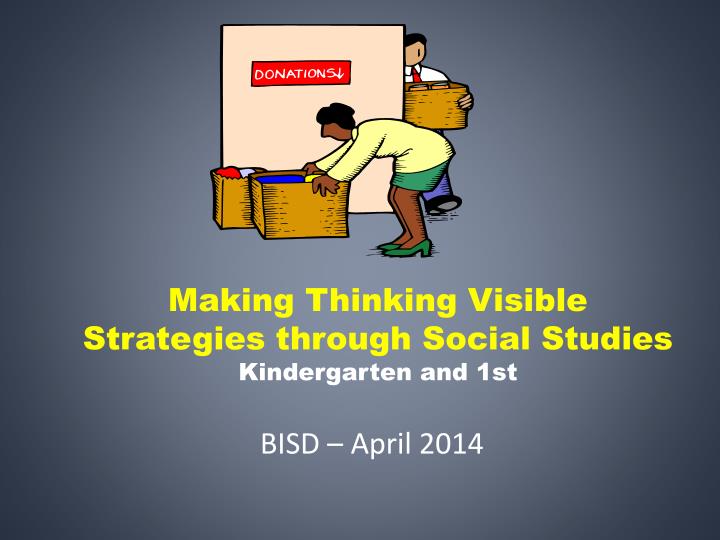 DONATIONS↓

Making Thinking Visible
Strategies through Social Studies
Kindergarten and 1st

BISD – April 2014